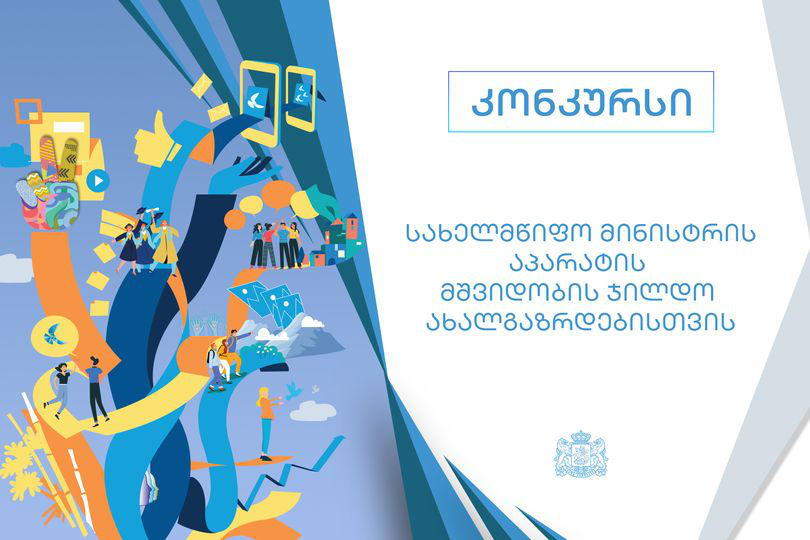 კონკურსი

სახელმწიფო მინისტრის აპარატის მშვიდობის ჯილდო ახალგაზრდებისთვის